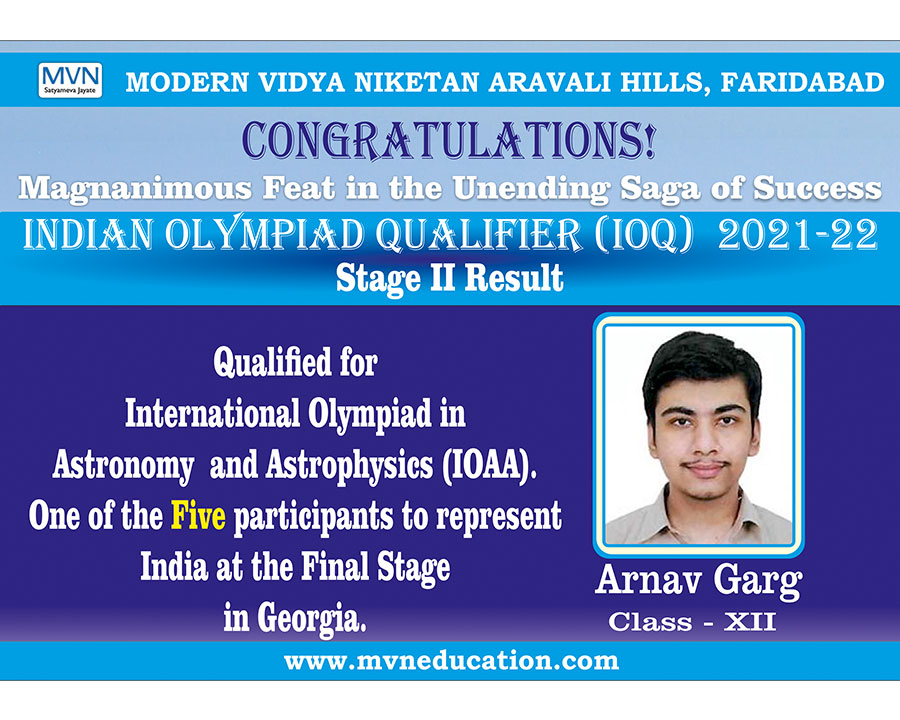 MVN
Satyameva Jayate

MODERN VIDYA NIKETAN ARAVALI HILLS, FARIDABAD

CONGRATULATIONS!

Magnanimous Feat in the Unending Saga of Success

INDIAN OLYMPIAD QUALIFIER (IOQ) 2021-22

Stage II Result

Qualified for International Olympiad in Astronomy and Astrophysics (IOAA). One of the Five participants to represent India at the Final Stage in Georgia.

Arnav Garg
Class - XII

www.mvneducation.com